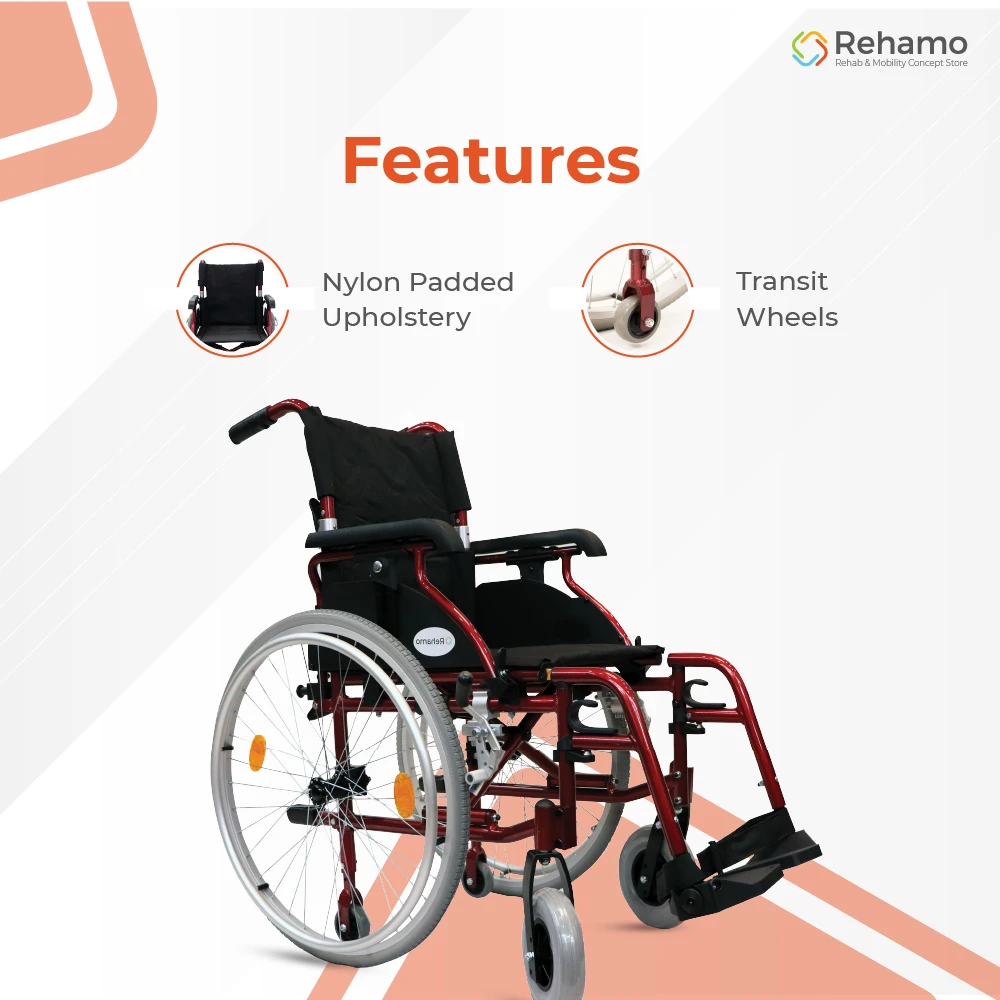 Rehamo
Rehab & Mobility Concept Store

Features

Nylon Padded Upholstery

Transit Wheels

Rehamo